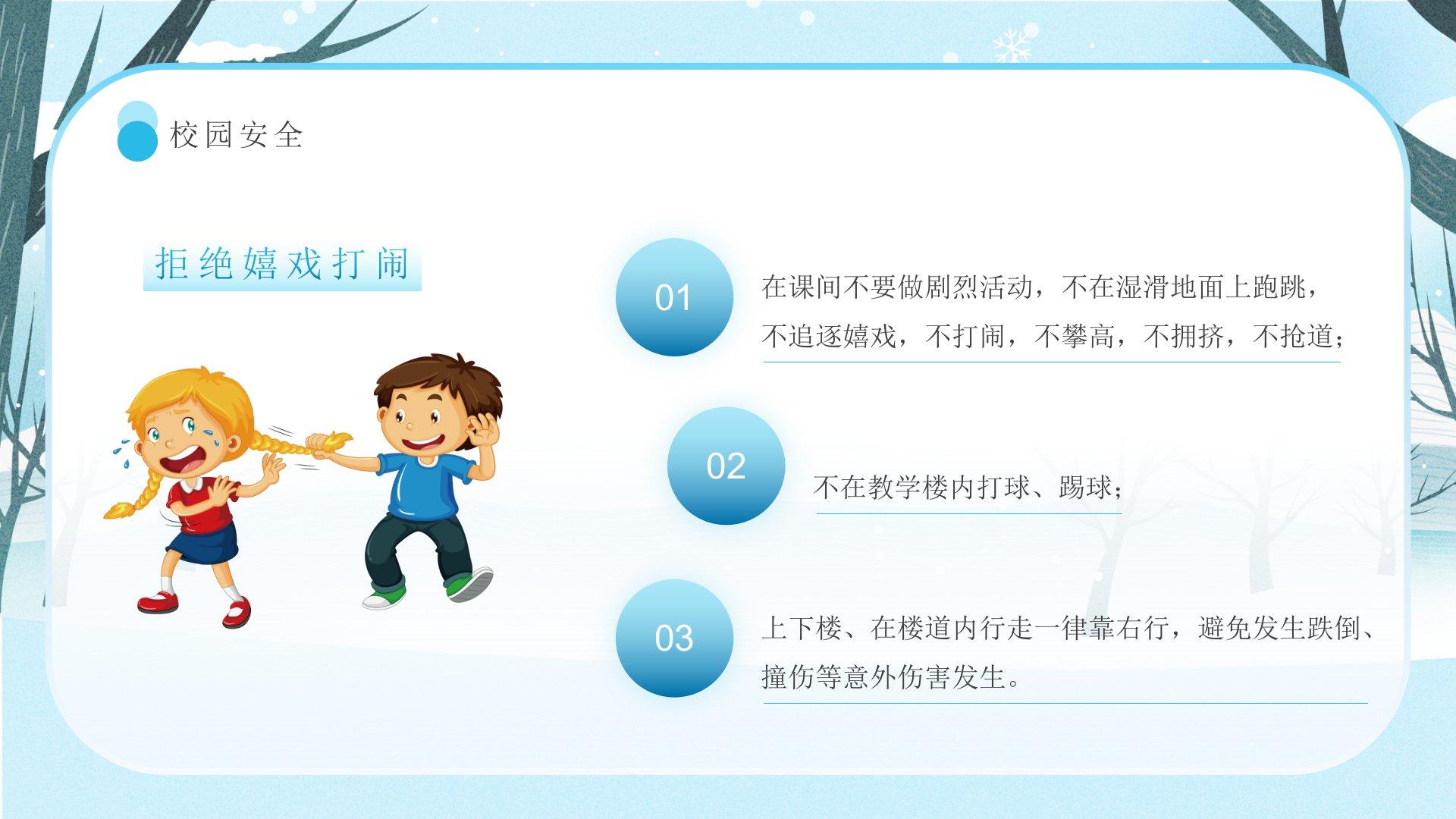 校园安全

拒绝嬉戏打闹

01

在课间不要做剧烈活动，不在湿滑地面上跑跳，不追逐嬉戏，不打闹，不攀高，不拥挤，不抢道；

02

不在教学楼内打球、踢球；

03

上下楼、在楼道内行走一律靠右行，避免发生跌倒、撞伤等意外伤害发生。